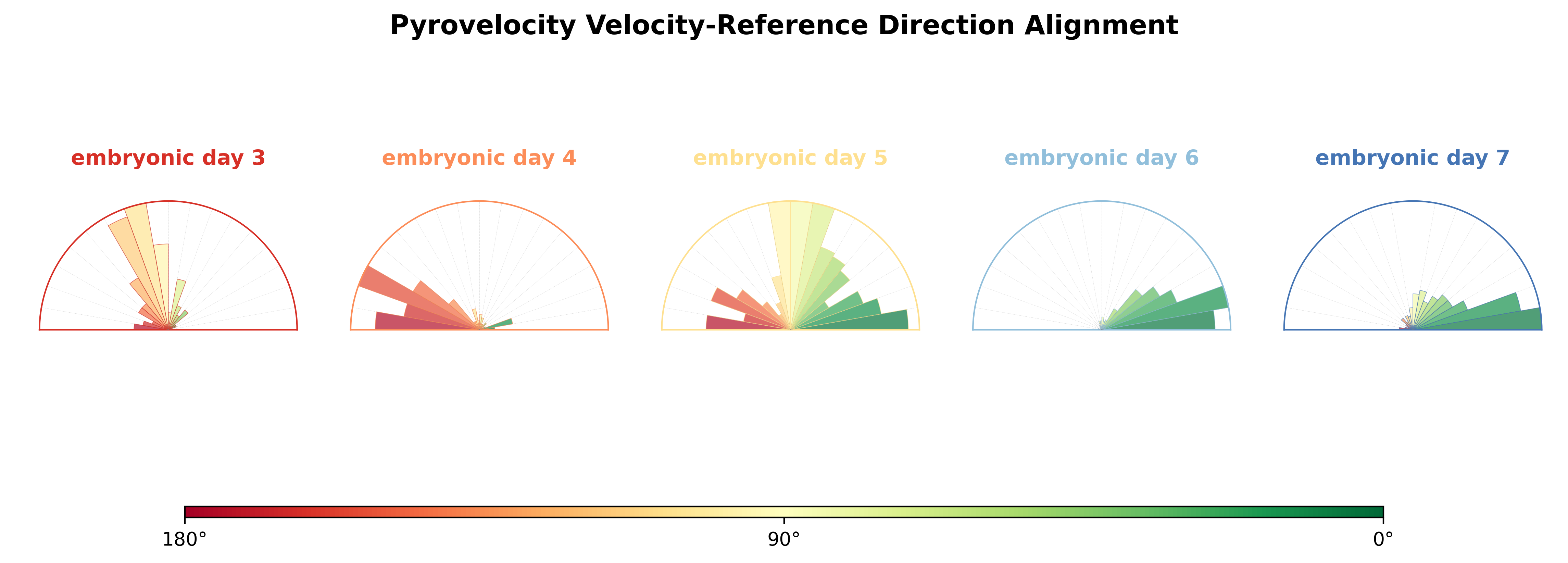 Pyrovelocity Velocity-Reference Direction Alignment

embryonic day 3

embryonic day 4

embryonic day 5

embryonic day 6

embryonic day 7

180°

90°

0°